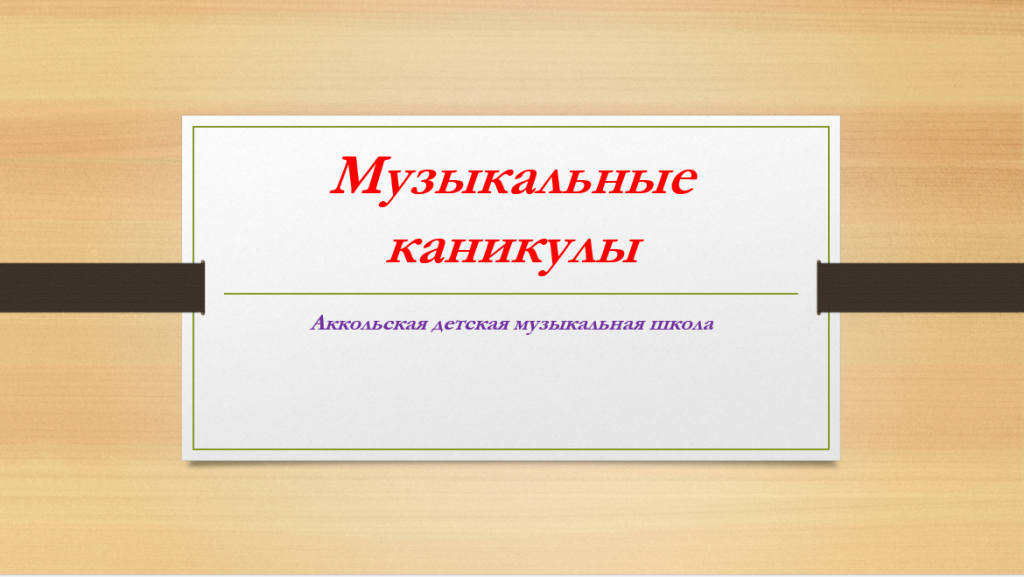 Музыкальные каникулы

Аккольская детская музыкальная школа